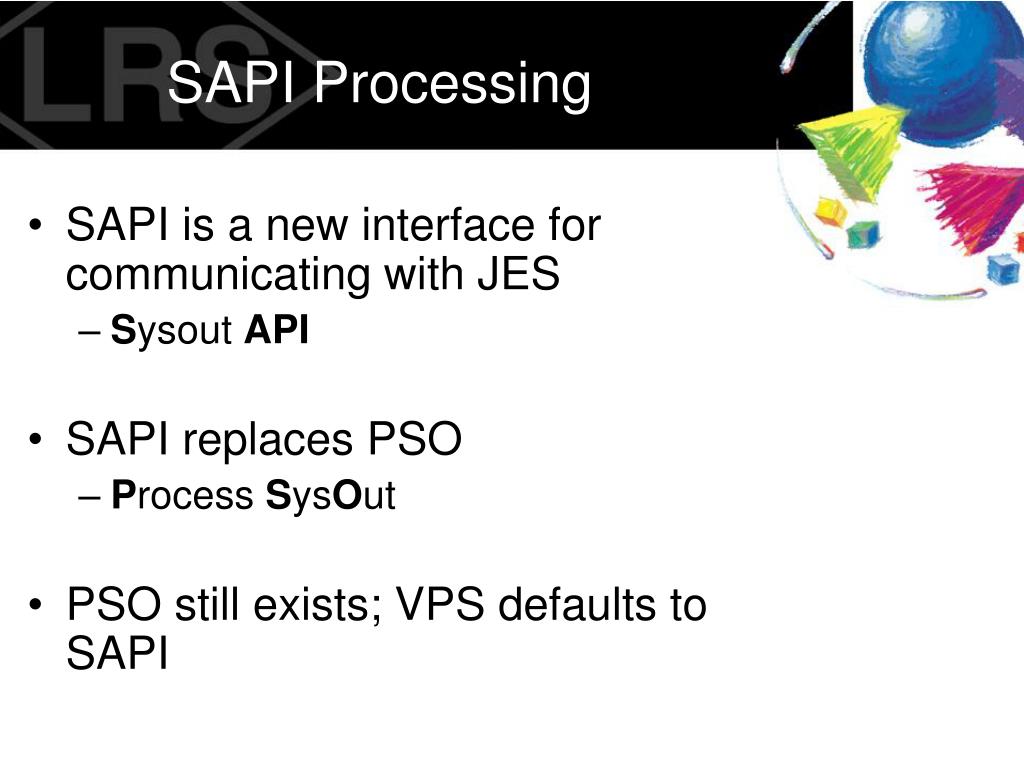 LRS

SAPI Processing

• SAPI is a new interface for communicating with JES
– Sysout API

• SAPI replaces PSO
– Process SysOut

• PSO still exists; VPS defaults to SAPI